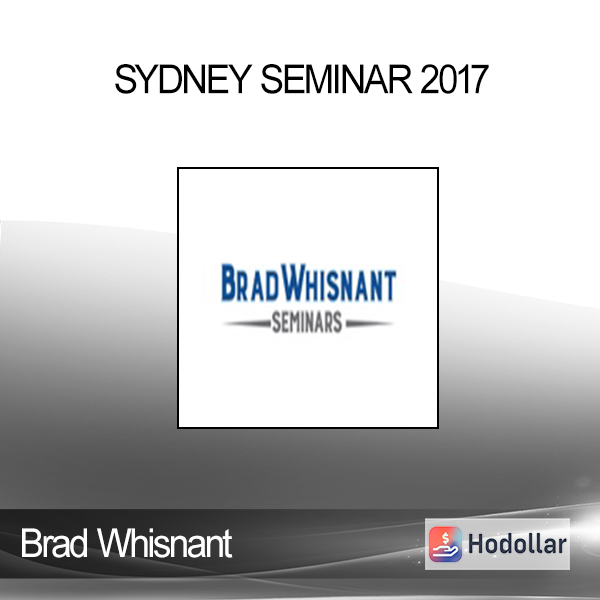 SYDNEY SEMINAR 2017

BRADWHISNANT
SEMINARS

Brad Whisnant

Hodollar